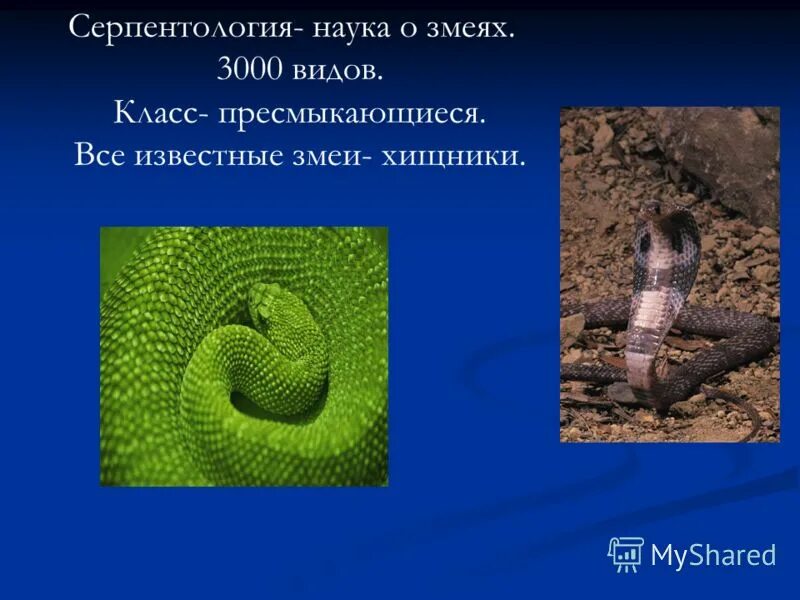 Серпентология- наука о змеях.
3000 видов.
Класс- пресмыкающиеся.
Все известные змеи- хищники.

MyShared